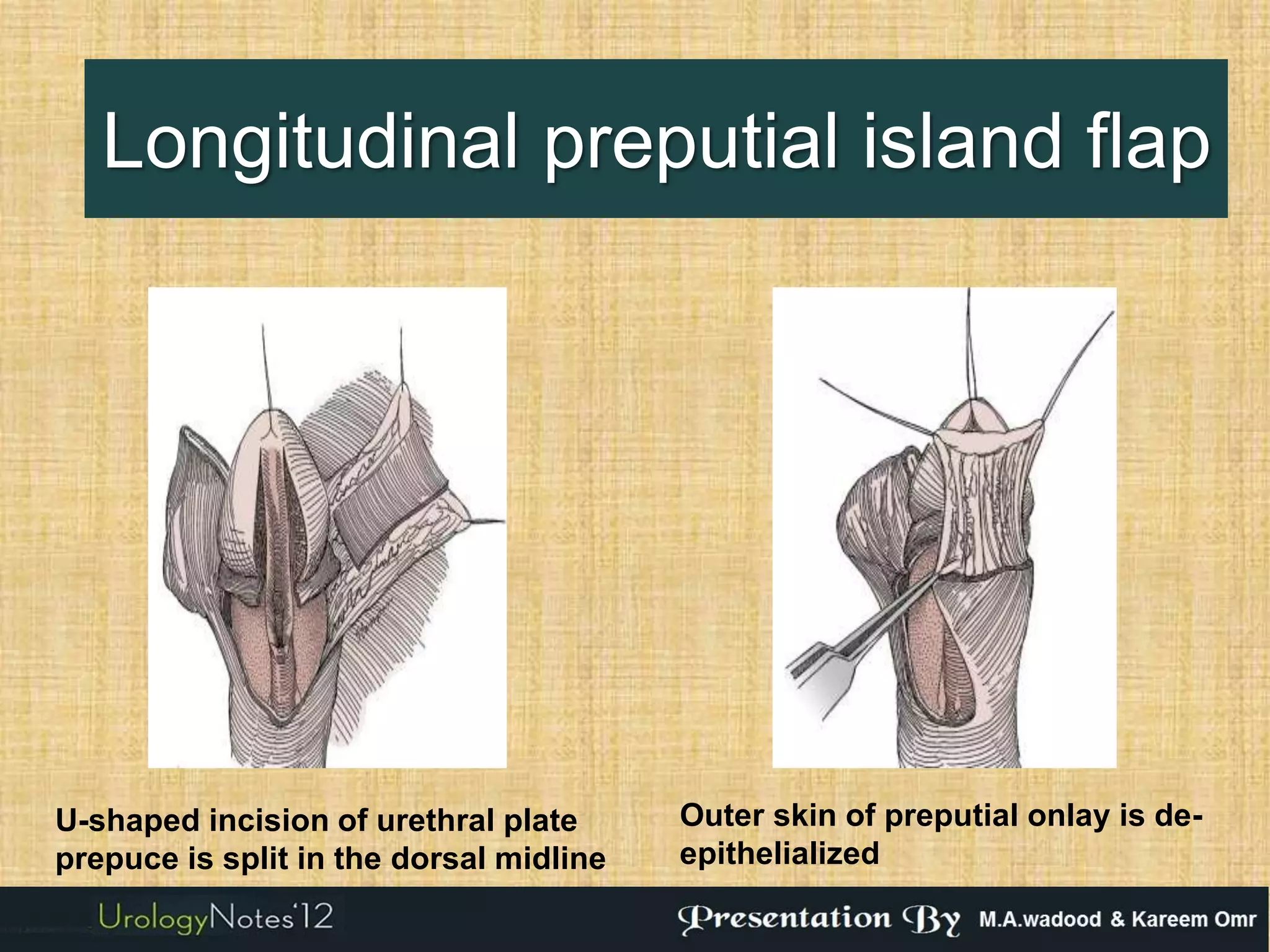 Longitudinal preputial island flap

U-shaped incision of urethral plate prepuce is split in the dorsal midline

Outer skin of preputial onlay is de-epithelialized

UrologyNotes'12

Presentation By M.A.wadood & Kareem Omr